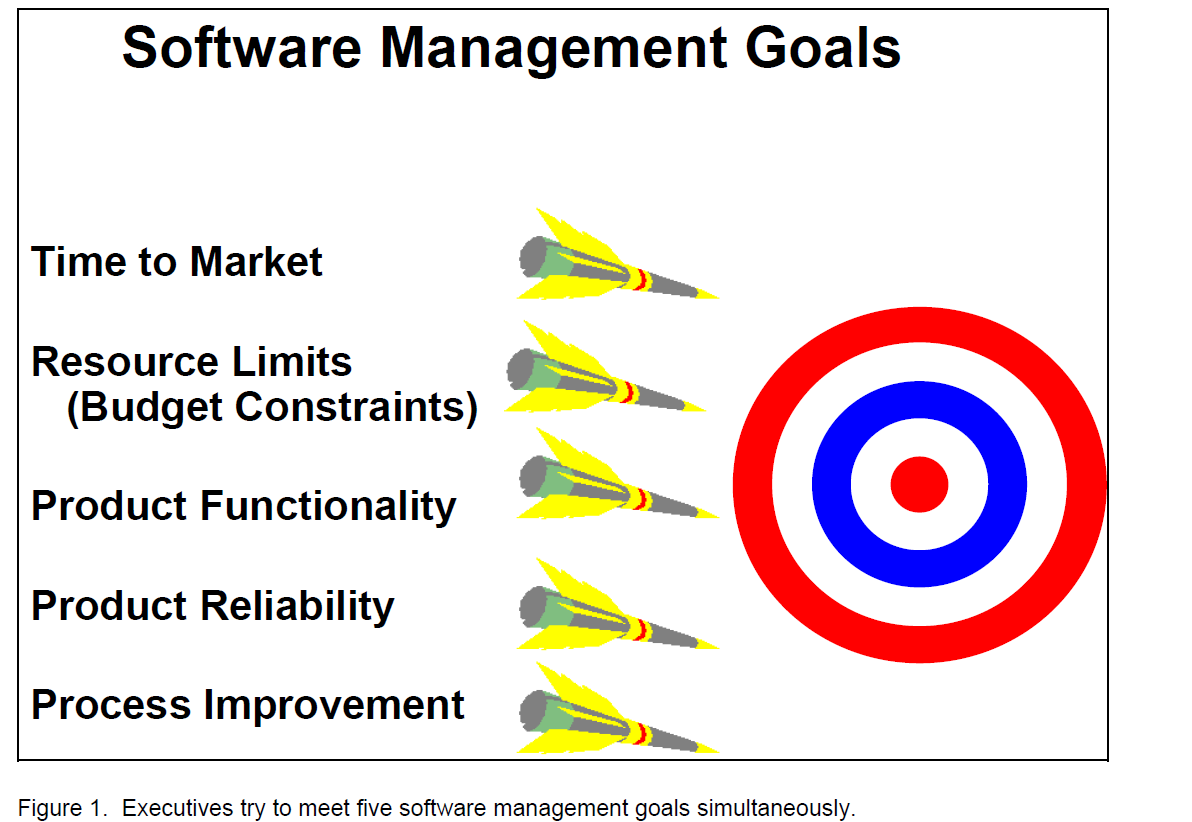 Software Management Goals

Time to Market

Resource Limits
(Budget Constraints)

Product Functionality

Product Reliability

Process Improvement

Figure 1. Executives try to meet five software management goals simultaneously.